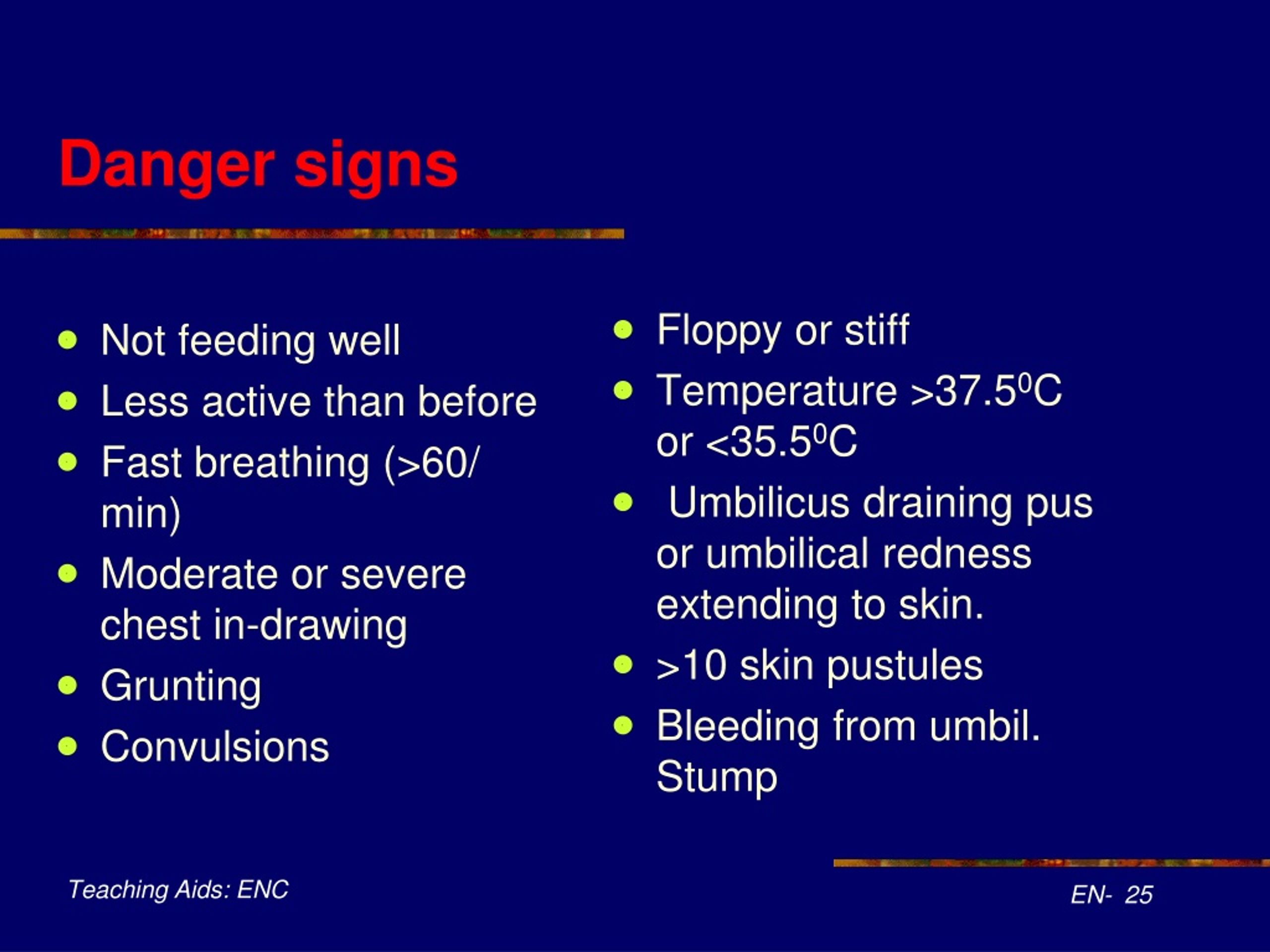 Danger signs

- Not feeding well
- Less active than before
- Fast breathing (>60/ min)
- Moderate or severe chest in-drawing
- Grunting
- Convulsions

- Floppy or stiff
- Temperature >37.5$^0$C or <35.5$^0$C
- Umbilicus draining pus or umbilical redness extending to skin.
- >10 skin pustules
- Bleeding from umbil. Stump

Teaching Aids: ENC

EN- 25